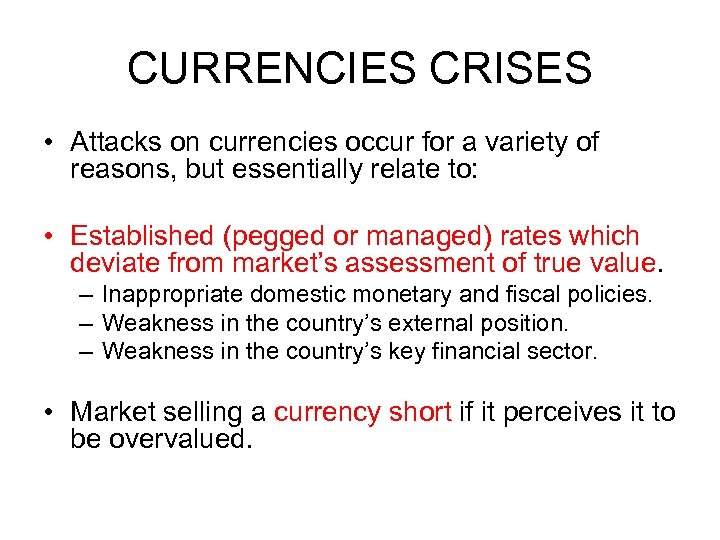 CURRENCIES CRISES

• Attacks on currencies occur for a variety of reasons, but essentially relate to:

• Established (pegged or managed) rates which deviate from market's assessment of true value.
– Inappropriate domestic monetary and fiscal policies.
– Weakness in the country's external position.
– Weakness in the country's key financial sector.

• Market selling a currency short if it perceives it to be overvalued.